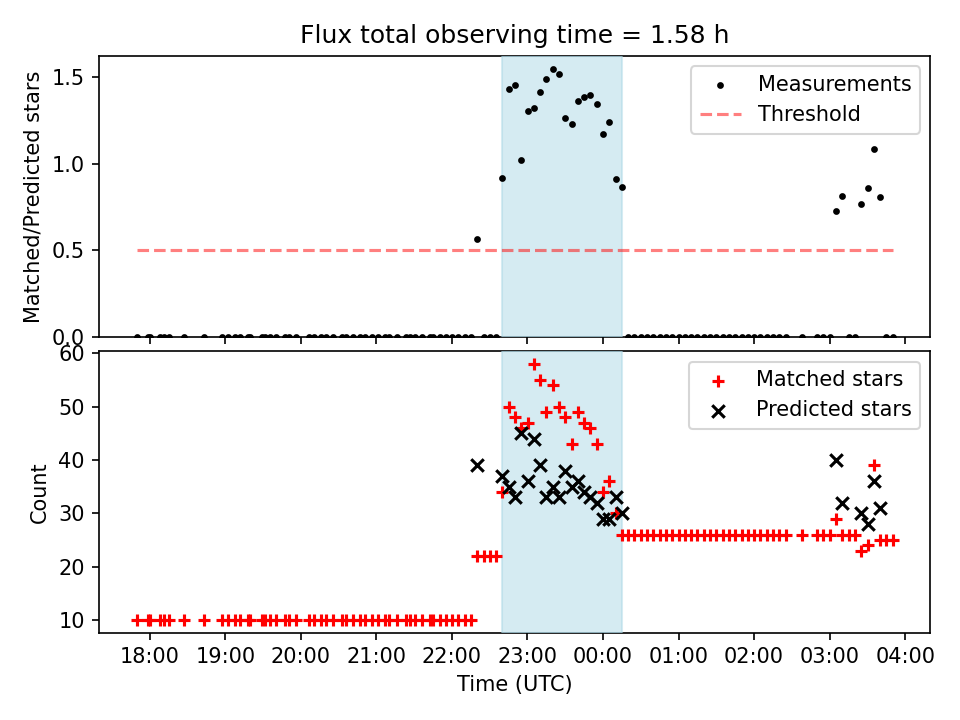 Flux total observing time = 1.58 h

Matched/Predicted stars

1.5
1.0
0.5
0.0

Measurements
Threshold

Count

60
50
40
30
20
10

Matched stars
Predicted stars

18:00 19:00 20:00 21:00 22:00 23:00 00:00 01:00 02:00 03:00 04:00

Time (UTC)